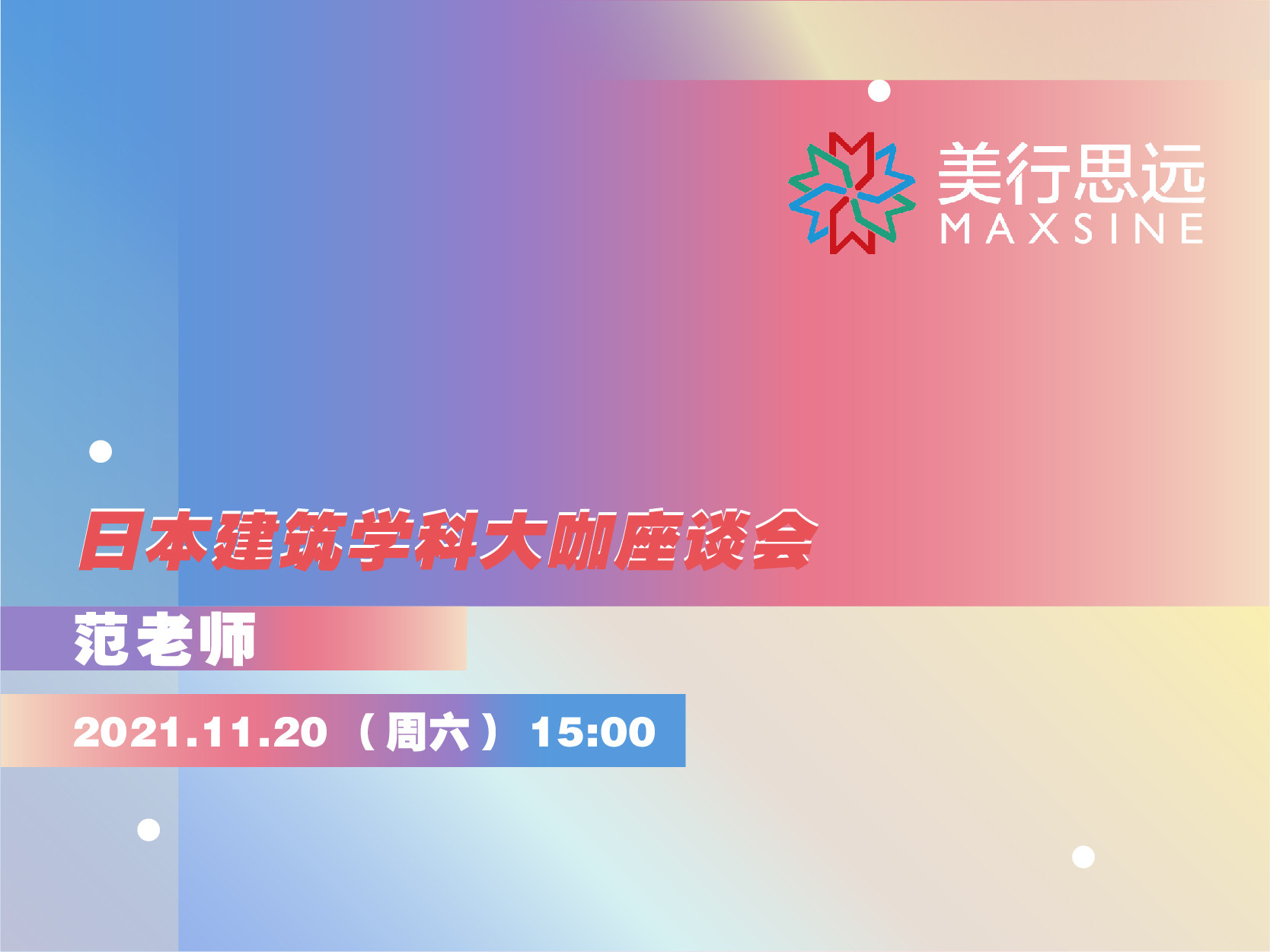 美行思远
MAXSINE

日本建筑学科大咖座谈会

范老师

2021.11.20（周六）15:00